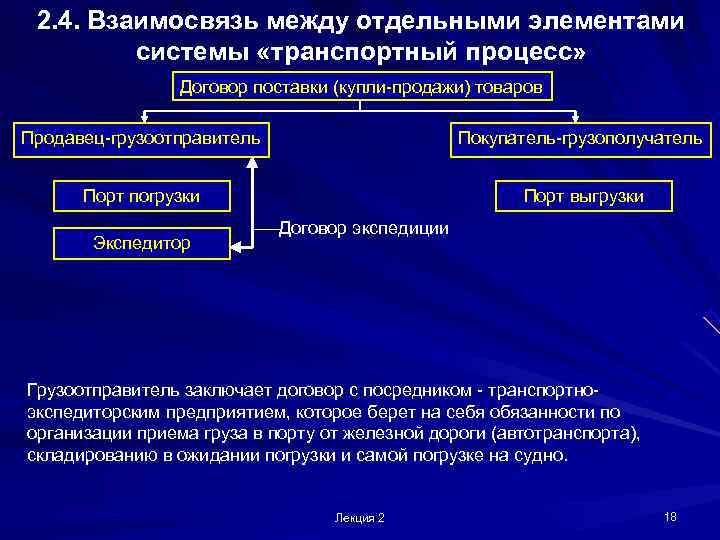 2.4. Взаимосвязь между отдельными элементами системы «транспортный процесс»

Договор поставки (купли-продажи) товаров

Продавец-грузоотправитель

Покупатель-грузополучатель

Порт погрузки

Порт выгрузки

Экспедитор

Договор экспедиции

Грузоотправитель заключает договор с посредником - транспортно-экспедиторским предприятием, которое берет на себя обязанности по организации приема груза в порту от железной дороги (автотранспорта), складированию в ожидании погрузки и самой погрузке на судно.

Лекция 2

18